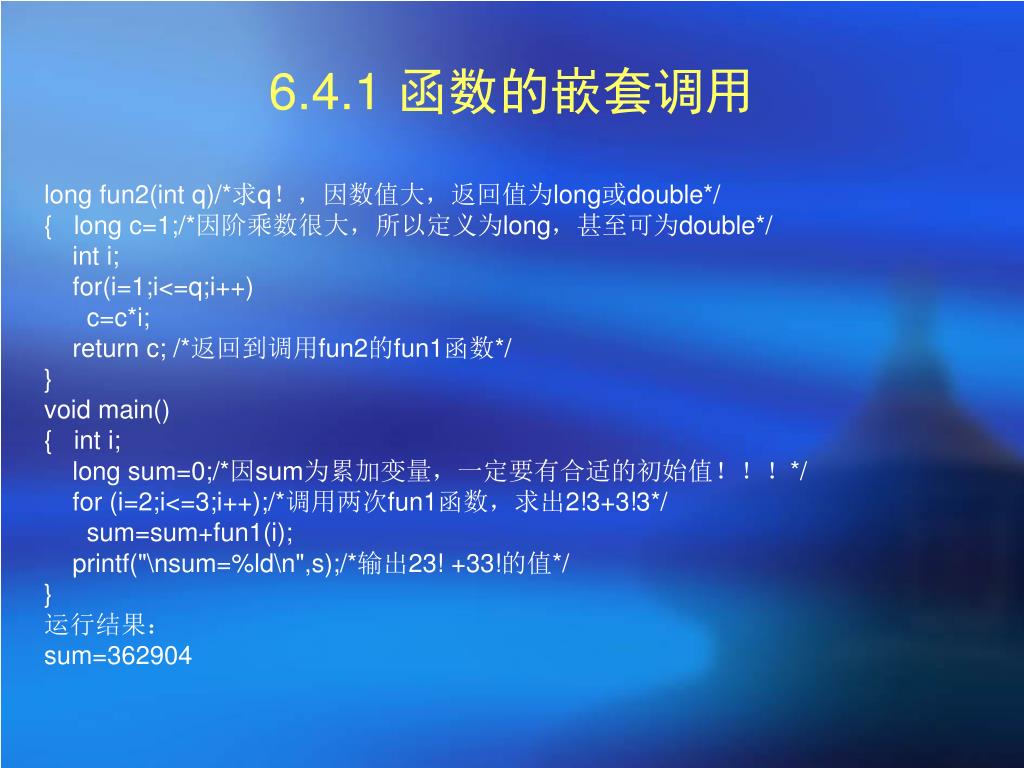 6.4.1 函数的嵌套调用

long fun2(int q)/*求q！，因数值大，返回值为long或double*/
{   long c=1;/*因阶乘数很大，所以定义为long，甚至可为double*/
    int i;
    for(i=1;i<=q;i++)
      c=c*i;
    return c; /*返回到调用fun2的fun1函数*/
}
void main()
{   int i;
    long sum=0;/*因sum为累加变量，一定要有合适的初始值！！！*/
    for (i=2;i<=3;i++);/*调用两次fun1函数，求出2!3+3!3*/
      sum=sum+fun1(i);
    printf("\nsum=%ld\n",s);/*输出23! +33!的值*/
}
运行结果：
sum=362904